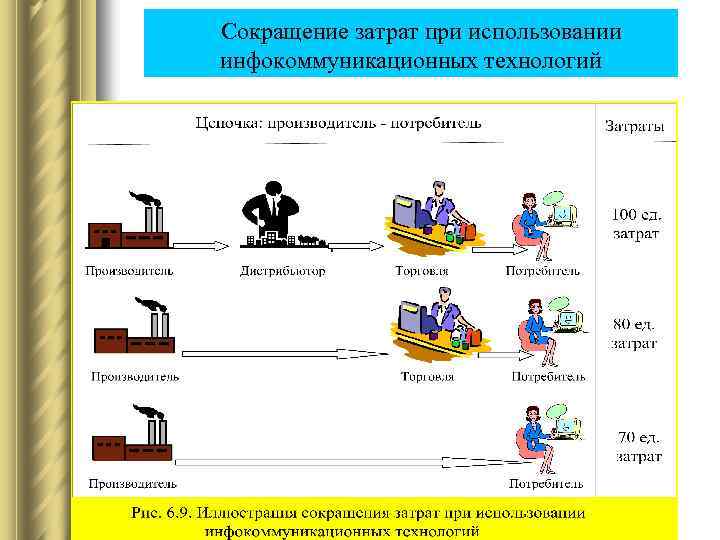 Сокращение затрат при использовании инфокоммуникационных технологий

Цепочка: производитель - потребитель

Затраты

Производитель

Дистрибьютор

Торговля

Потребитель

100 ед. затрат

Производитель

Торговля

Потребитель

80 ед. затрат

Производитель

Потребитель

70 ед. затрат

Рис. 6.9. Иллюстрация сокращения затрат при использовании инфокоммуникационных технологий